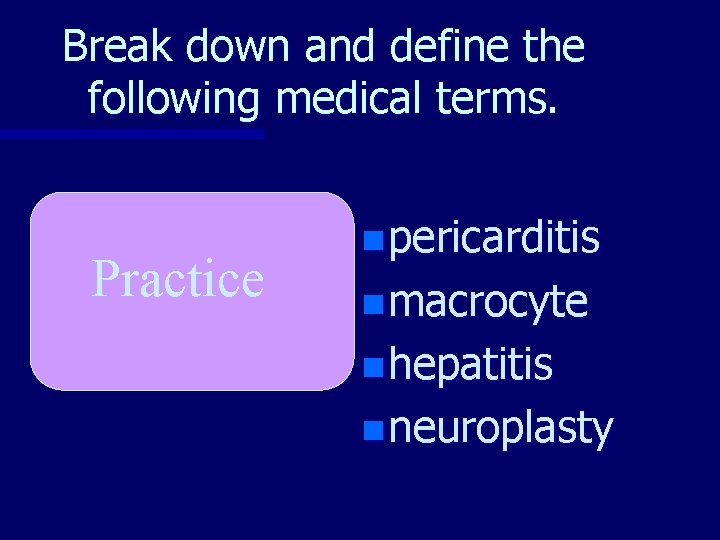 Break down and define the following medical terms.

Practice

- pericarditis
- macrocyte
- hepatitis
- neuroplasty